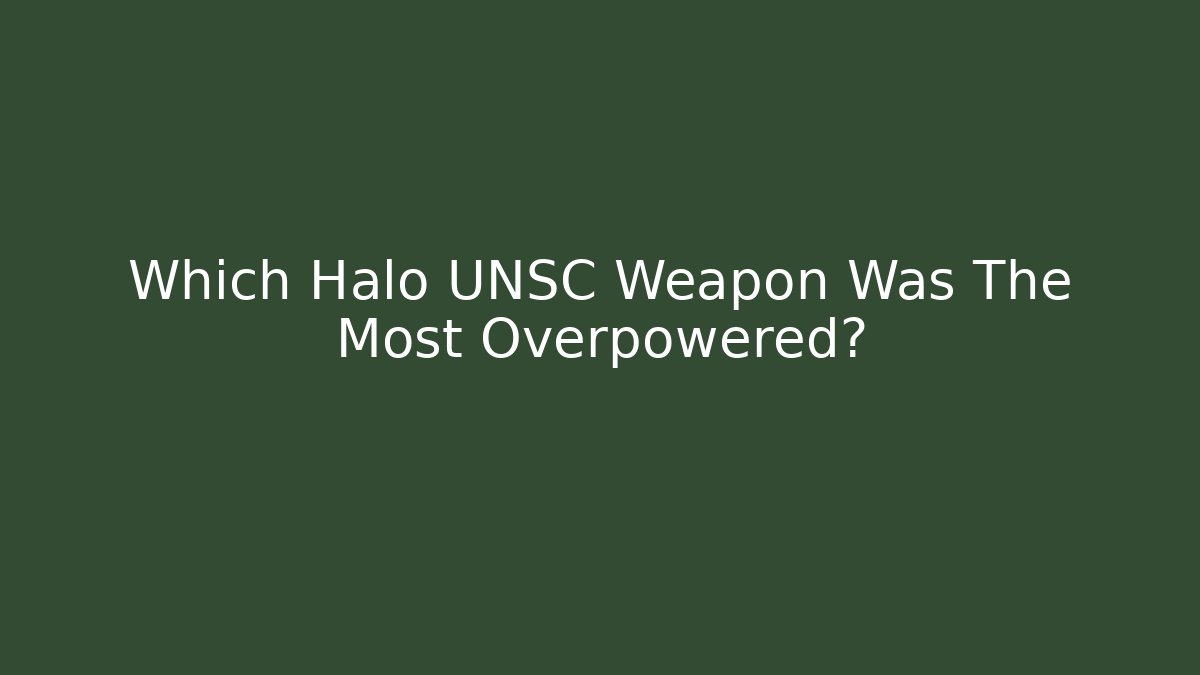 Which Halo UNSC Weapon Was The Most Overpowered?